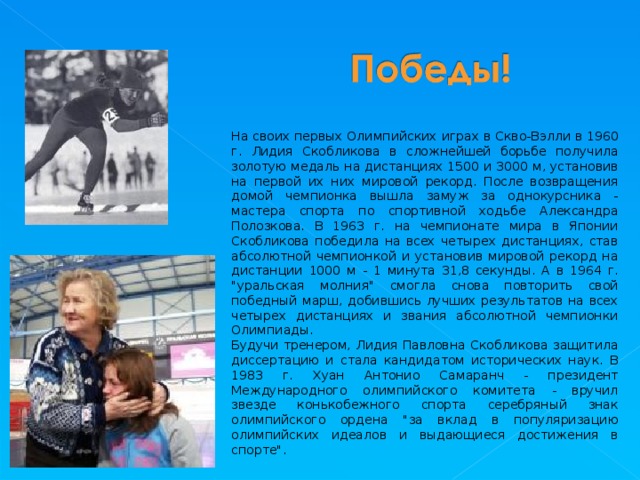 Победы!

На своих первых Олимпийских играх в Скво-Вэлли в 1960 г. Лидия Скобликова в сложнейшей борьбе получила золотую медаль на дистанциях 1500 и 3000 м, установив на первой их них мировой рекорд. После возвращения домой чемпионка вышла замуж за однокурсника - мастера спорта по спортивной ходьбе Александра Полозкова. В 1963 г. на чемпионате мира в Японии Скобликова победила на всех четырех дистанциях, став абсолютной чемпионкой и установив мировой рекорд на дистанции 1000 м - 1 минута 31,8 секунды. А в 1964 г. "уральская молния" смогла снова повторить свой победный марш, добившись лучших результатов на всех четырех дистанциях и звания абсолютной чемпионки Олимпиады.
Будучи тренером, Лидия Павловна Скобликова защитила диссертацию и стала кандидатом исторических наук. В 1983 г. Хуан Антонио Самаранч - президент Международного олимпийского комитета - вручил звезде конькобежного спорта серебряный знак олимпийского ордена "за вклад в популяризацию олимпийских идеалов и выдающиеся достижения в спорте".